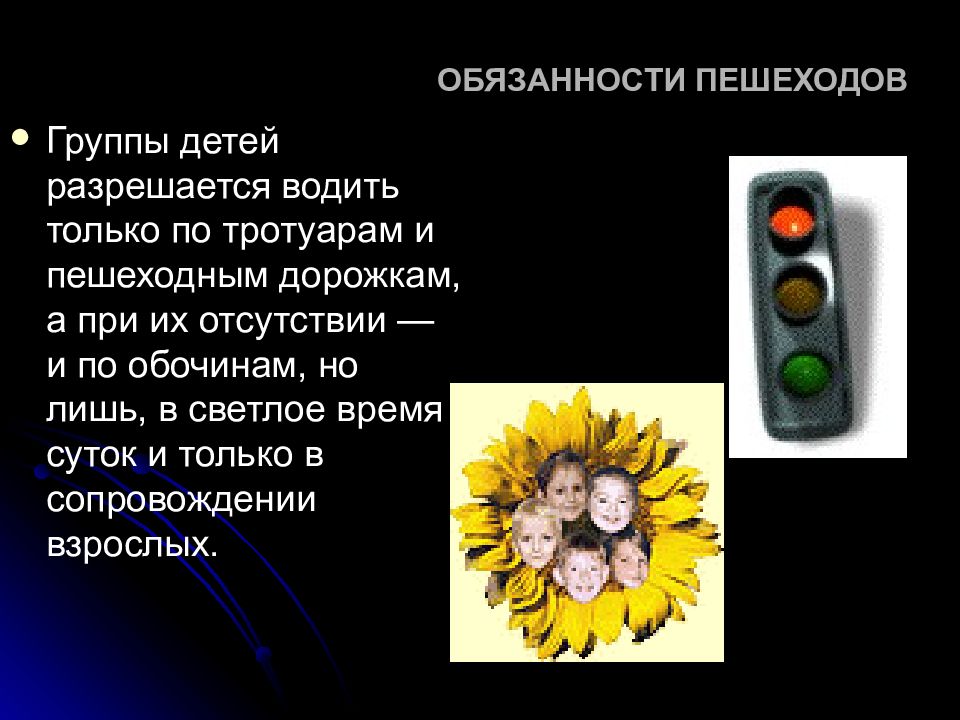 ОБЯЗАННОСТИ ПЕШЕХОДОВ

Группы детей разрешается водить только по тротуарам и пешеходным дорожкам, а при их отсутствии — и по обочинам, но лишь, в светлое время суток и только в сопровождении взрослых.